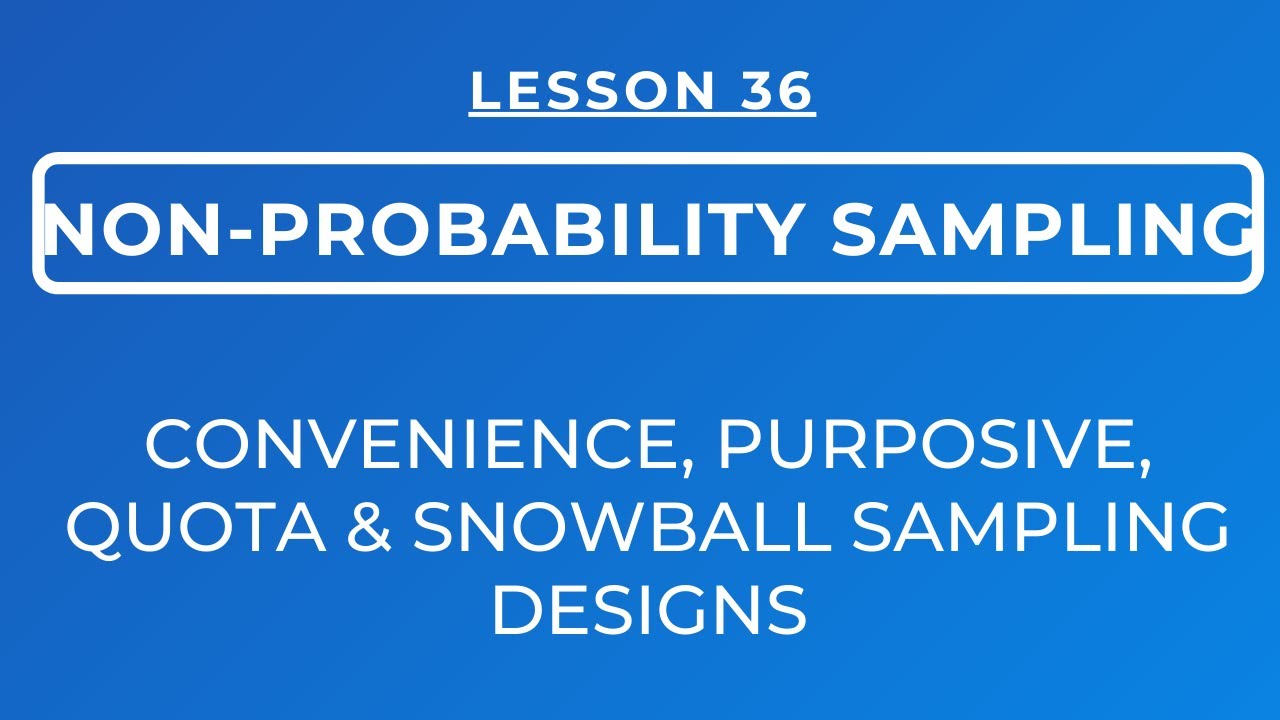 LESSON 36

NON-PROBABILITY SAMPLING

CONVENIENCE, PURPOSIVE, QUOTA & SNOWBALL SAMPLING DESIGNS